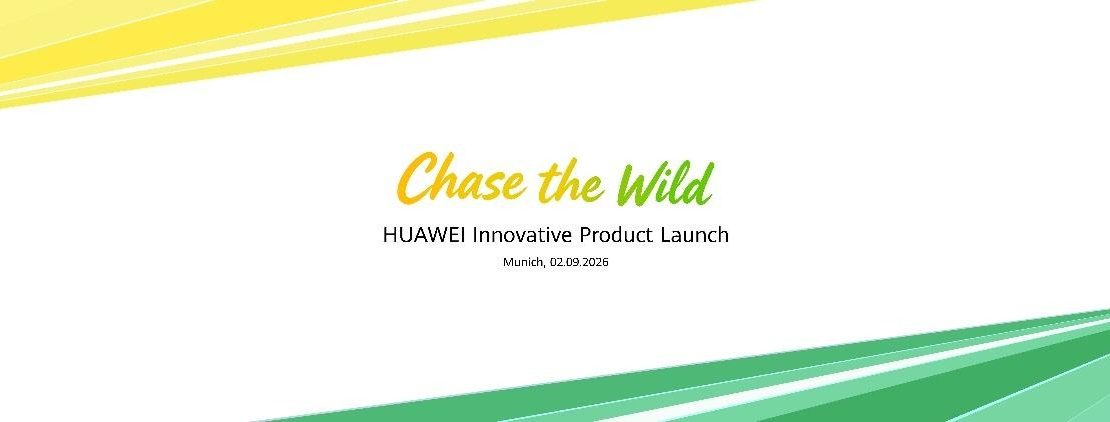 Chase the Wild

HUAWEI Innovative Product Launch

Munich, 02.09.2026